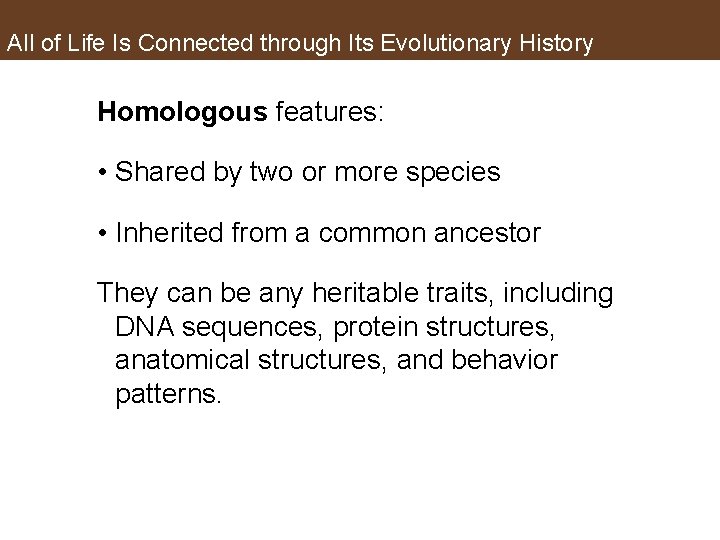 All of Life Is Connected through Its Evolutionary History

Homologous features:

• Shared by two or more species

• Inherited from a common ancestor

They can be any heritable traits, including DNA sequences, protein structures, anatomical structures, and behavior patterns.